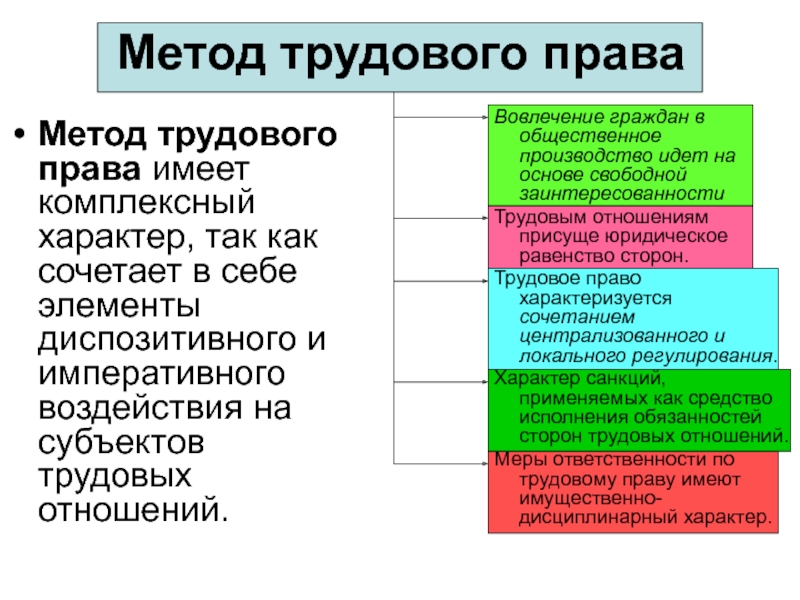 Метод трудового права

• Метод трудового права имеет комплексный характер, так как сочетает в себе элементы диспозитивного и императивного воздействия на субъектов трудовых отношений.

Вовлечение граждан в общественное производство идет на основе свободной заинтересованности

Трудовым отношениям присуще юридическое равенство сторон.

Трудовое право характеризуется сочетанием централизованного и локального регулирования.

Характер санкций, применяемых как средство исполнения обязанностей сторон трудовых отношений.

Меры ответственности по трудовому праву имеют имущественно-дисциплинарный характер.